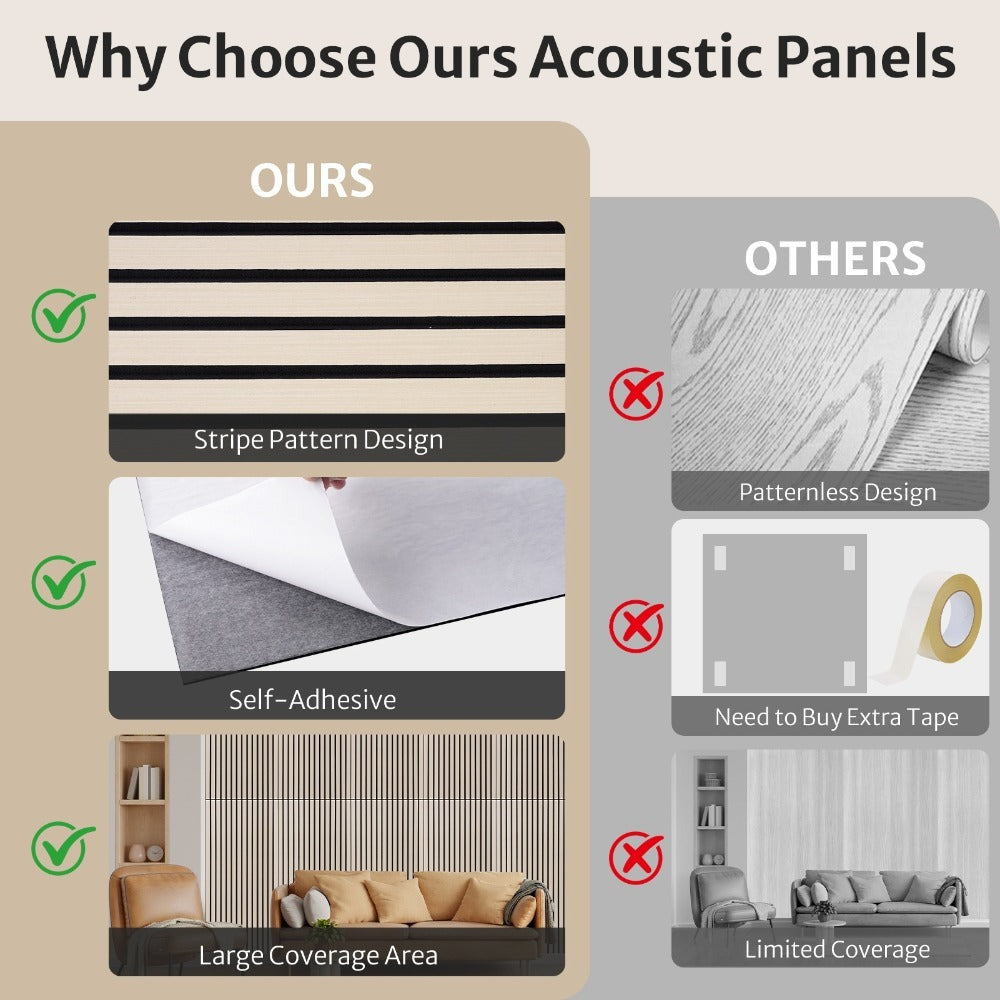 Why Choose Ours Acoustic Panels

OURS

Stripe Pattern Design

Self-Adhesive

Large Coverage Area

OTHERS

Patternless Design

Need to Buy Extra Tape

Limited Coverage